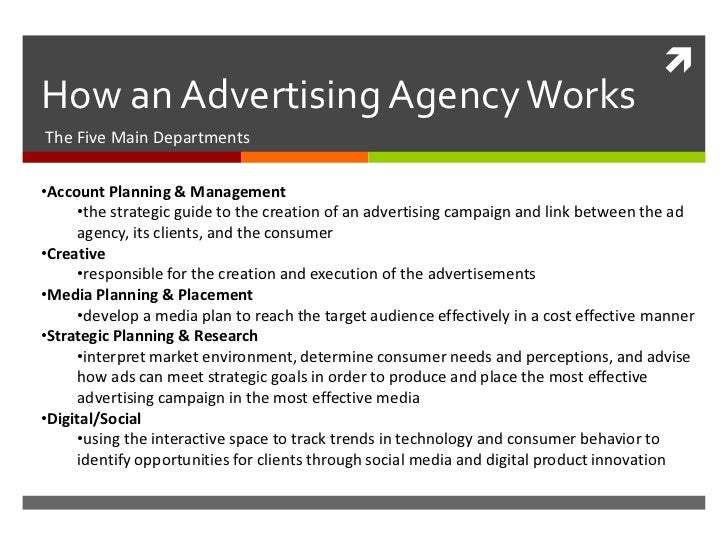 How an Advertising Agency Works

The Five Main Departments

•Account Planning & Management
•the strategic guide to the creation of an advertising campaign and link between the ad agency, its clients, and the consumer
•Creative
•responsible for the creation and execution of the advertisements
•Media Planning & Placement
•develop a media plan to reach the target audience effectively in a cost effective manner
•Strategic Planning & Research
•interpret market environment, determine consumer needs and perceptions, and advise how ads can meet strategic goals in order to produce and place the most effective advertising campaign in the most effective media
•Digital/Social
•using the interactive space to track trends in technology and consumer behavior to identify opportunities for clients through social media and digital product innovation